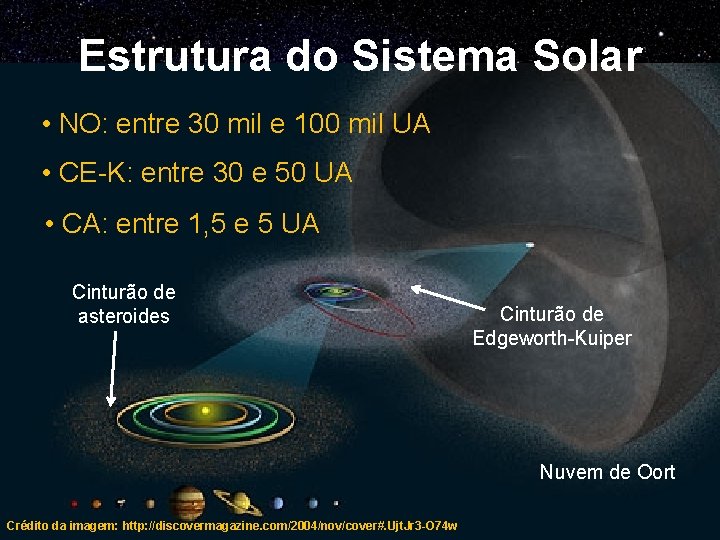 Estrutura do Sistema Solar

• NO: entre 30 mil e 100 mil UA

• CE-K: entre 30 e 50 UA

• CA: entre 1,5 e 5 UA

Cinturão de asteroides

Cinturão de Edgeworth-Kuiper

Nuvem de Oort

Crédito da imagem: http://discovermagazine.com/2004/nov/cover#.UjtJr3-O74w